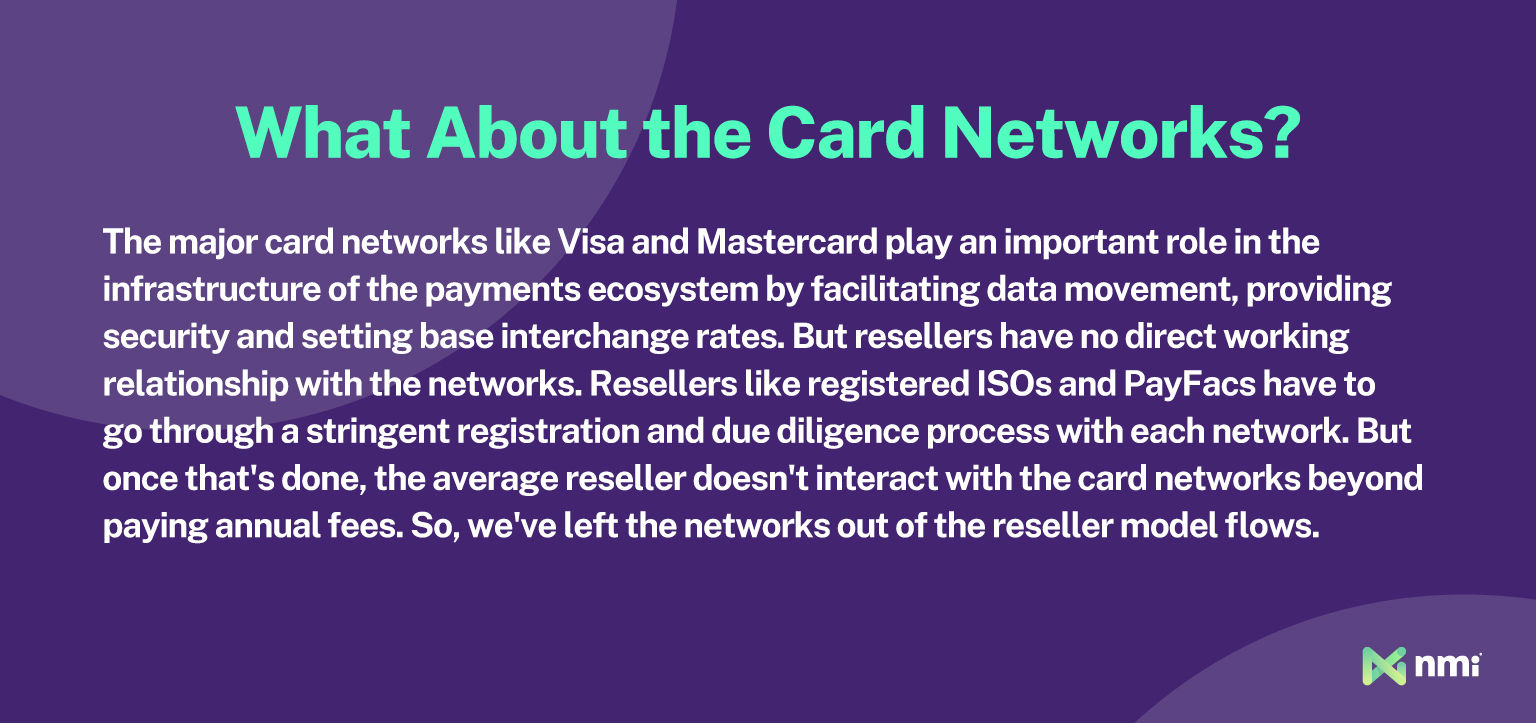 What About the Card Networks?

The major card networks like Visa and Mastercard play an important role in the infrastructure of the payments ecosystem by facilitating data movement, providing security and setting base interchange rates. But resellers have no direct working relationship with the networks. Resellers like registered ISOs and PayFacs have to go through a stringent registration and due diligence process with each network. But once that's done, the average reseller doesn't interact with the card networks beyond paying annual fees. So, we've left the networks out of the reseller model flows.

nmi